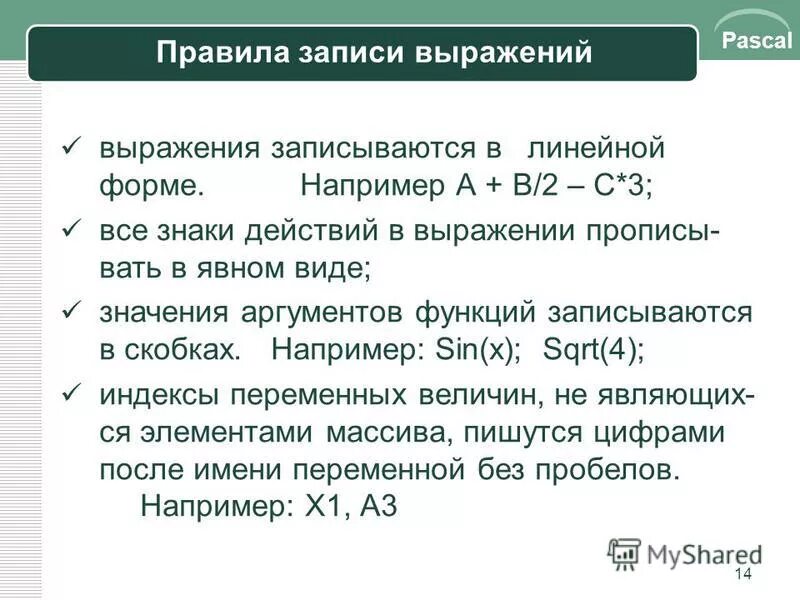 Правила записи выражений

Pascal

✓ выражения записываются в линейной форме. Например A + B/2 – C*3;

✓ все знаки действий в выражении прописывать в явном виде;

✓ значения аргументов функций записываются в скобках. Например: Sin(x); Sqrt(4);

✓ индексы переменных величин, не являющихся элементами массива, пишутся цифрами после имени переменной без пробелов. Например: X1, A3

MyShared

14